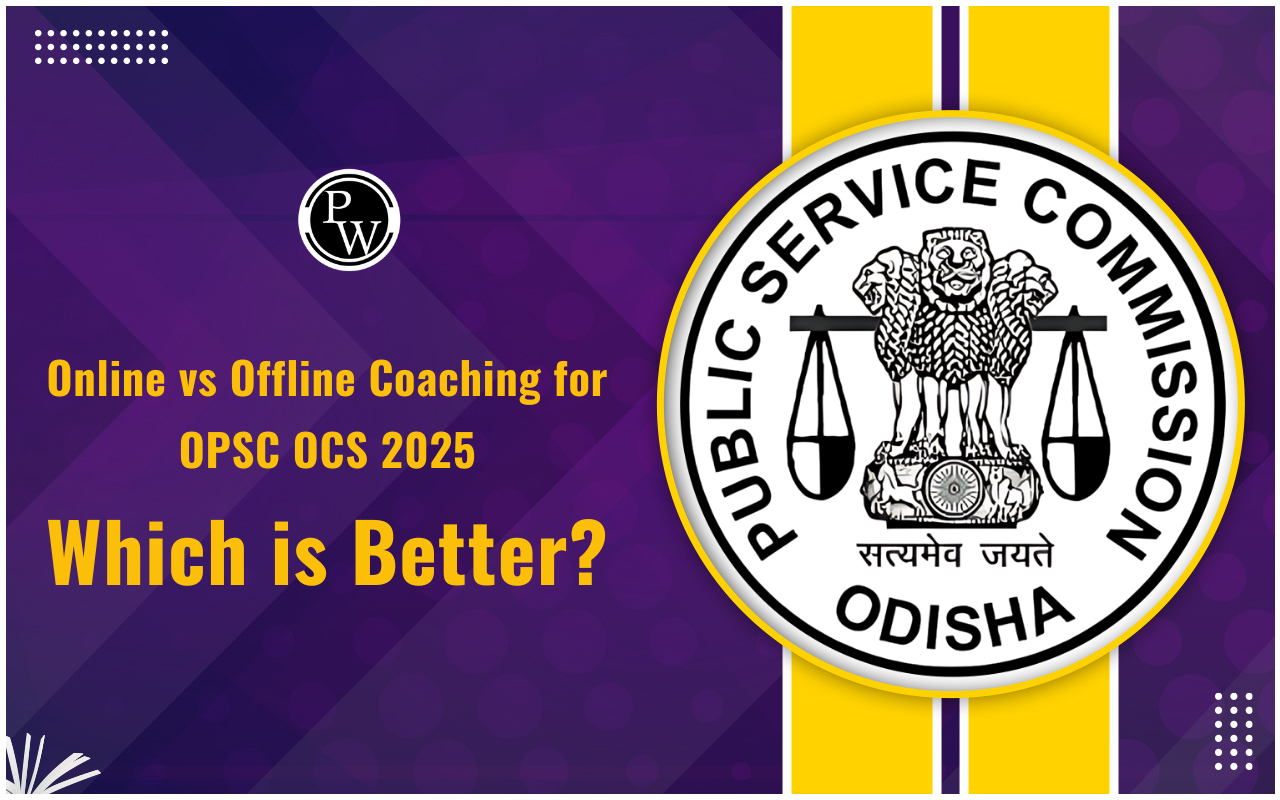 PW

Online vs Offline Coaching for OPSC OCS 2025

Which is Better?

PUBLIC SERVICE COMMISSION

सत्यमेव जयते

ODISHA